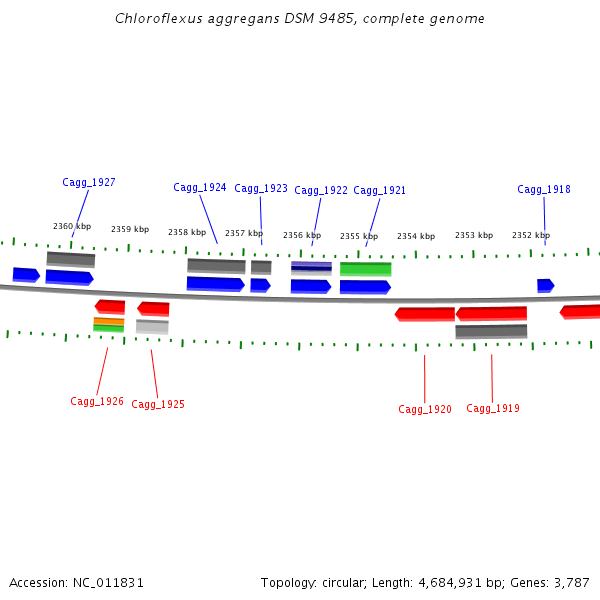 Chloroflexus aggregans DSM 9485, complete genome

Cagg_1927
Cagg_1924
Cagg_1923
Cagg_1922
Cagg_1921
Cagg_1918

2360 kbp
2359 kbp
2358 kbp
2357 kbp
2356 kbp
2355 kbp
2354 kbp
2353 kbp
2352 kbp

Cagg_1926
Cagg_1925
Cagg_1920
Cagg_1919

Accession: NC_011831

Topology: circular; Length: 4,684,931 bp; Genes: 3,787